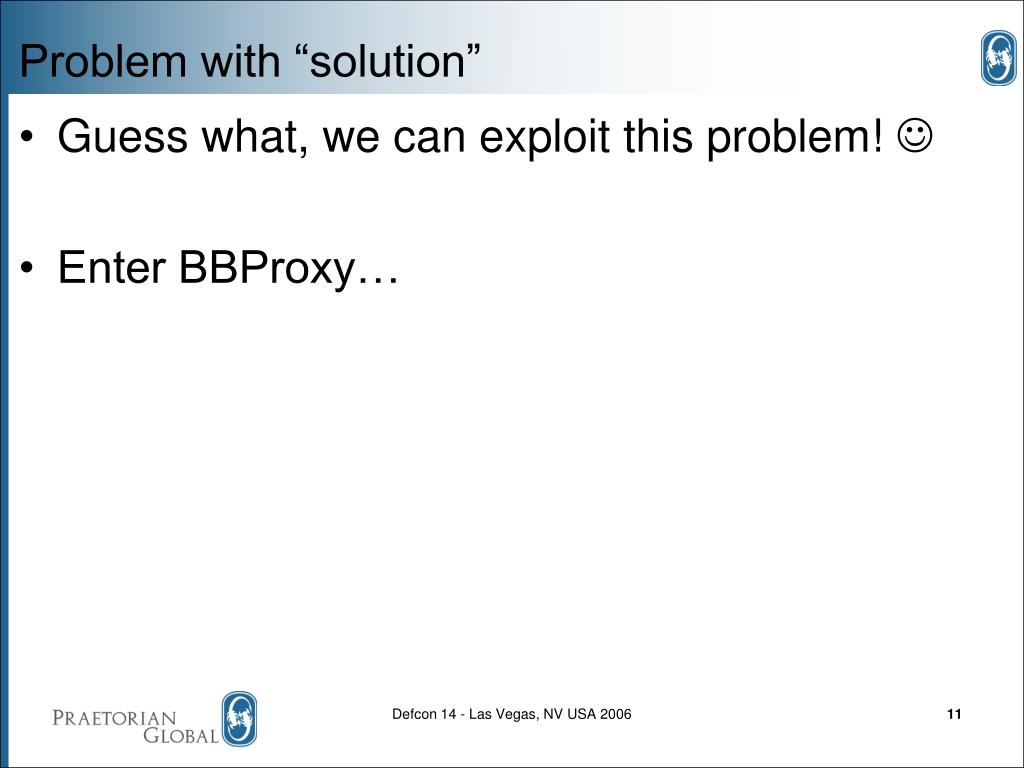 Problem with “solution”

• Guess what, we can exploit this problem! ☺

• Enter BBProxy…

PRAETORIAN GLOBAL

Defcon 14 - Las Vegas, NV USA 2006

11